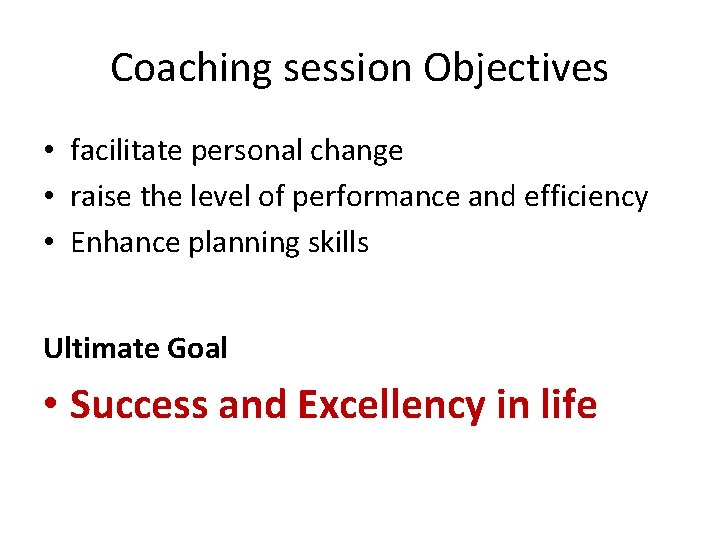 Coaching session Objectives

• facilitate personal change
• raise the level of performance and efficiency
• Enhance planning skills

Ultimate Goal

• Success and Excellency in life